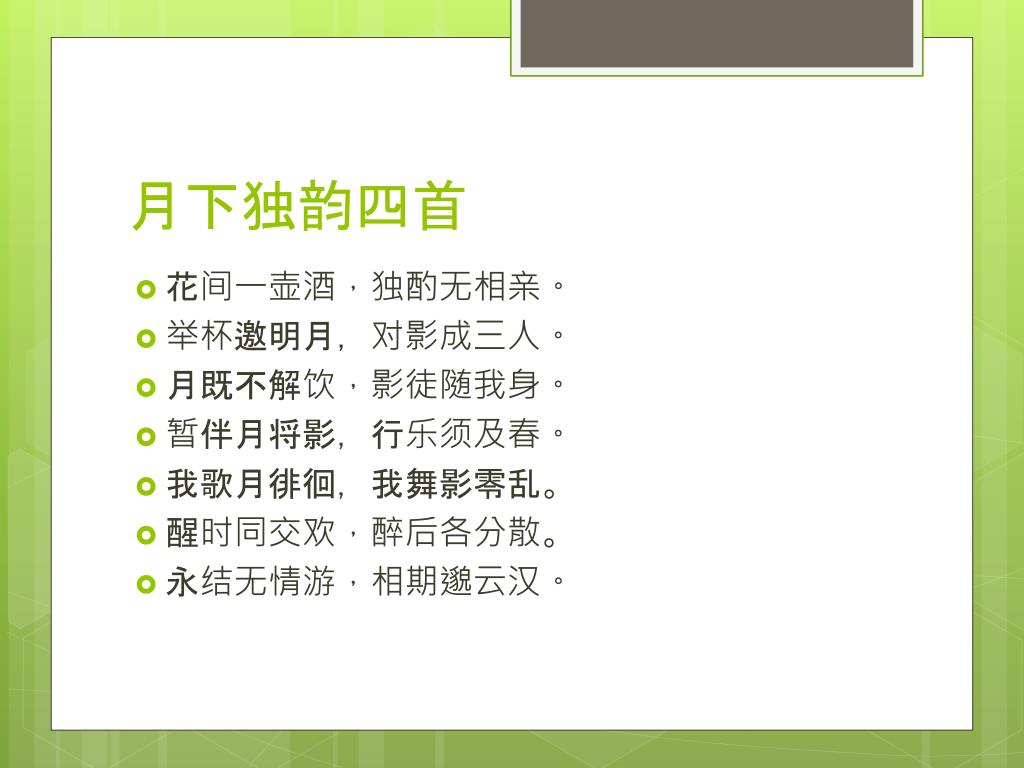 月下独韵四首

花间一壶酒，独酌无相亲。
举杯邀明月，对影成三人。
月既不解饮，影徒随我身。
暂伴月将影，行乐须及春。
我歌月徘徊，我舞影零乱。
醒时同交欢，醉后各分散。
永结无情游，相期邈云汉。